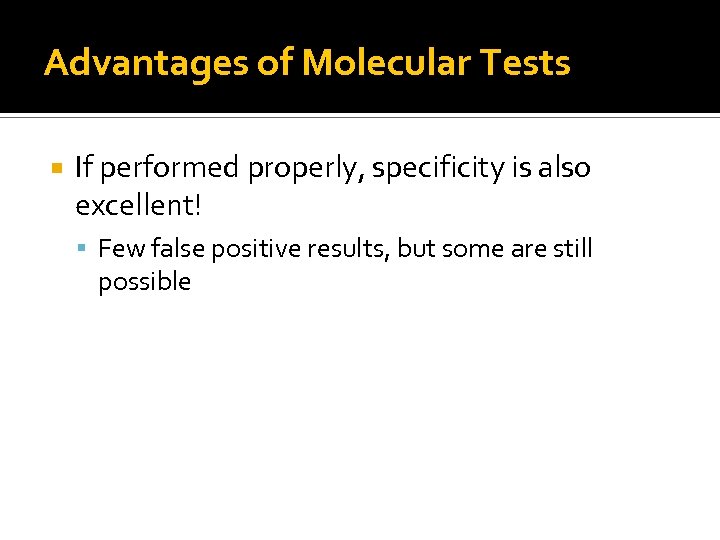 Advantages of Molecular Tests

If performed properly, specificity is also excellent!

Few false positive results, but some are still possible